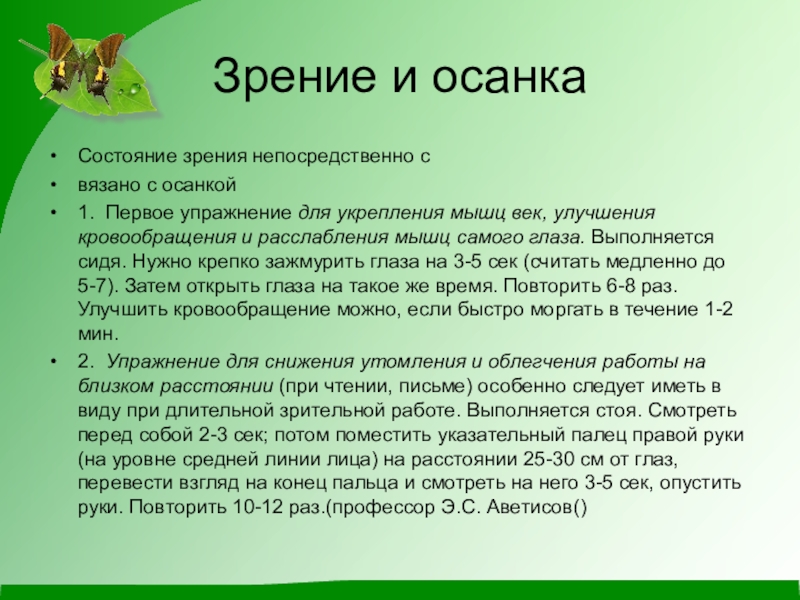 Зрение и осанка

• Состояние зрения непосредственно с
• вязано с осанкой
• 1. Первое упражнение для укрепления мышц век, улучшения кровообращения и расслабления мышц самого глаза. Выполняется сидя. Нужно крепко зажмурить глаза на 3-5 сек (считать медленно до 5-7). Затем открыть глаза на такое же время. Повторить 6-8 раз. Улучшить кровообращение можно, если быстро моргать в течение 1-2 мин.
• 2. Упражнение для снижения утомления и облегчения работы на близком расстоянии (при чтении, письме) особенно следует иметь в виду при длительной зрительной работе. Выполняется стоя. Смотреть перед собой 2-3 сек; потом поместить указательный палец правой руки (на уровне средней линии лица) на расстоянии 25-30 см от глаз, перевести взгляд на конец пальца и смотреть на него 3-5 сек, опустить руки. Повторить 10-12 раз.(профессор Э.С. Аветисов()